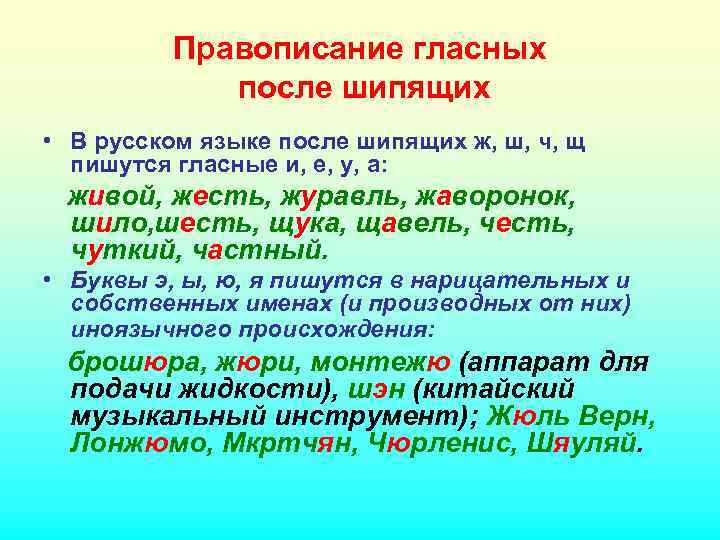 Правописание гласных после шипящих

• В русском языке после шипящих ж, ш, ч, щ пишутся гласные и, е, у, а:

живой, жесть, журавль, жаворонок, шило,шесть, щука, щавель, честь, чуткий, частный.

• Буквы э, ы, ю, я пишутся в нарицательных и собственных именах (и производных от них) иноязычного происхождения:

брошюра, жюри, монтежю (аппарат для подачи жидкости), шэн (китайский музыкальный инструмент); Жюль Верн, Лонжюмо, Мкртчян, Чюрленис, Шяуляй.